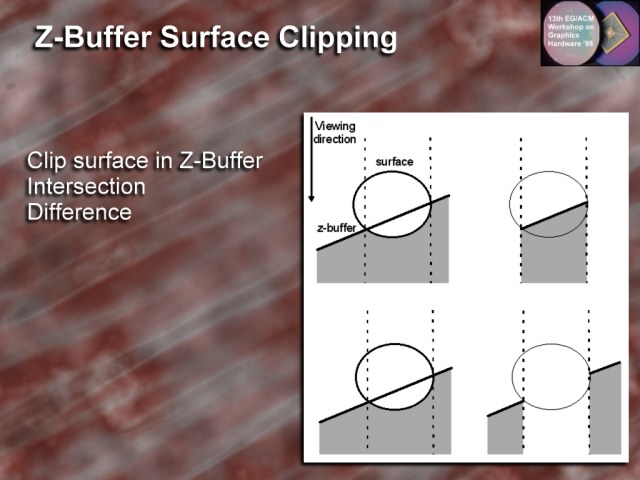 Z-Buffer Surface Clipping

13th EG/ACM Workshop on Graphics Hardware '98

Clip surface in Z-Buffer
Intersection
Difference

Viewing direction

surface

z-buffer